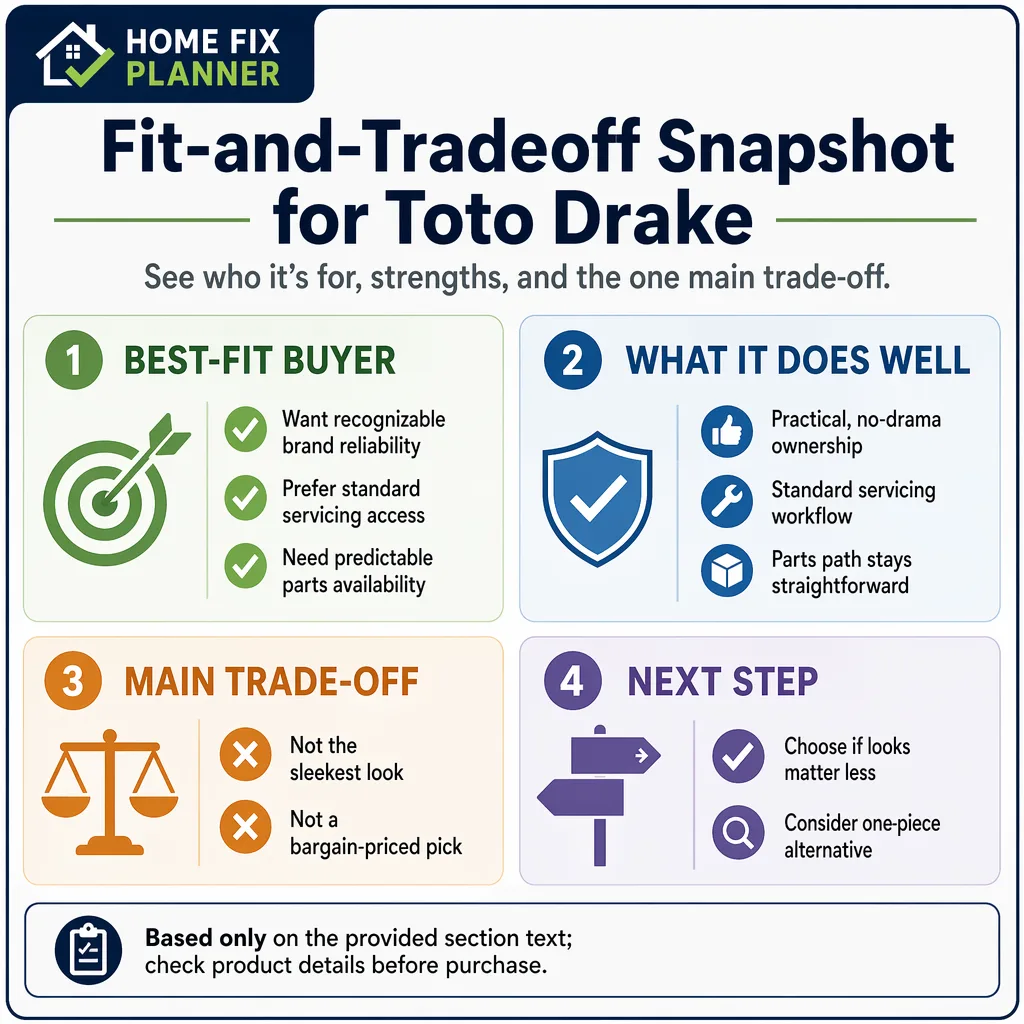 HOME FIX PLANNER

Fit-and-Tradeoff Snapshot for Toto Drake

See who it's for, strengths, and the one main trade-off.

1 BEST-FIT BUYER

Want recognizable brand reliability

Prefer standard servicing access

Need predictable parts availability

2 WHAT IT DOES WELL

Practical, no-drama ownership

Standard servicing workflow

Parts path stays straightforward

3 MAIN TRADE-OFF

Not the sleekest look

Not a bargain-priced pick

4 NEXT STEP

Choose if looks matter less

Consider one-piece alternative

Based only on the provided section text; check product details before purchase.